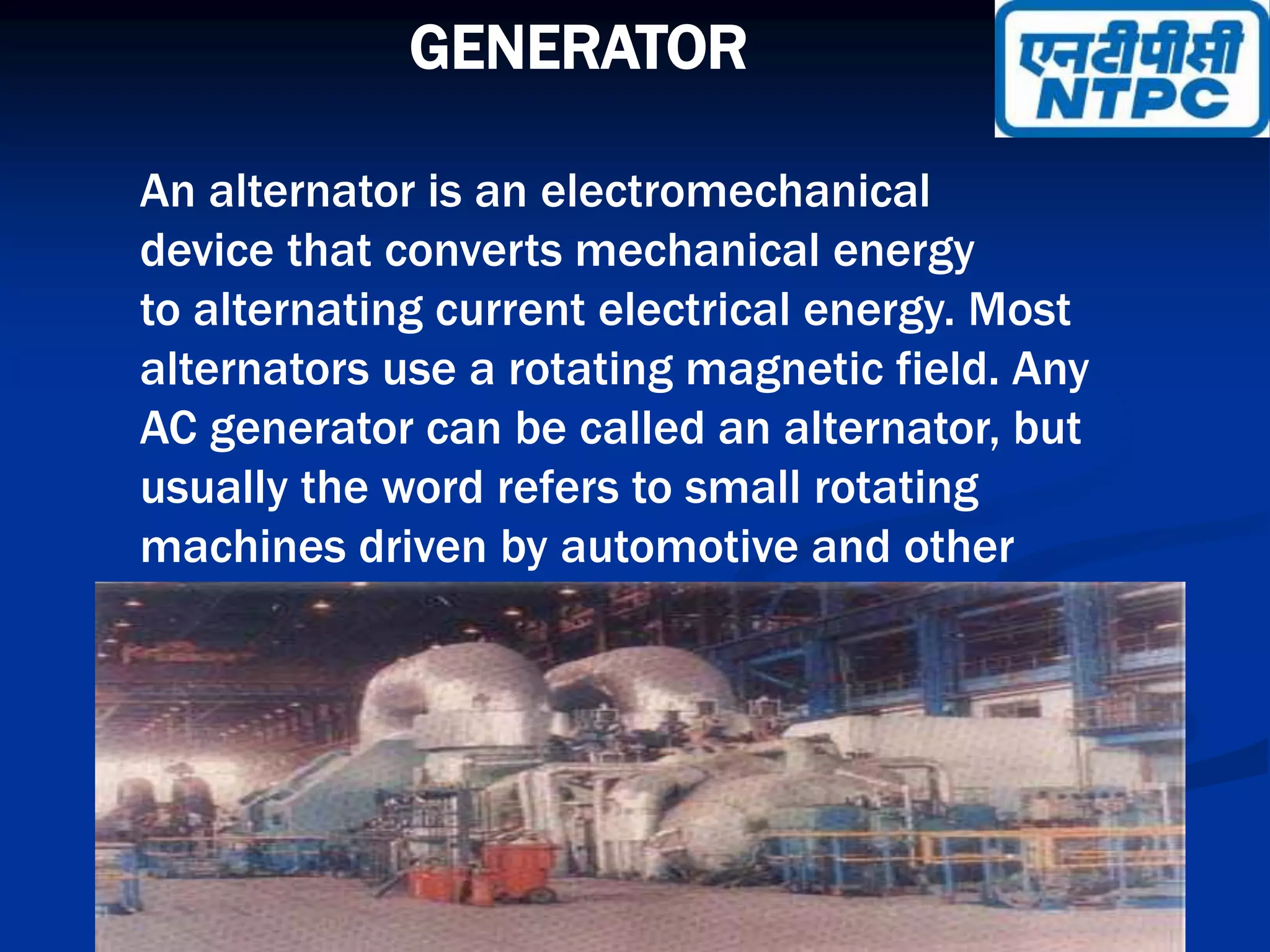 GENERATOR

एनटीपीसी
NTPC

An alternator is an electromechanical device that converts mechanical energy to alternating current electrical energy. Most alternators use a rotating magnetic field. Any AC generator can be called an alternator, but usually the word refers to small rotating machines driven by automotive and other